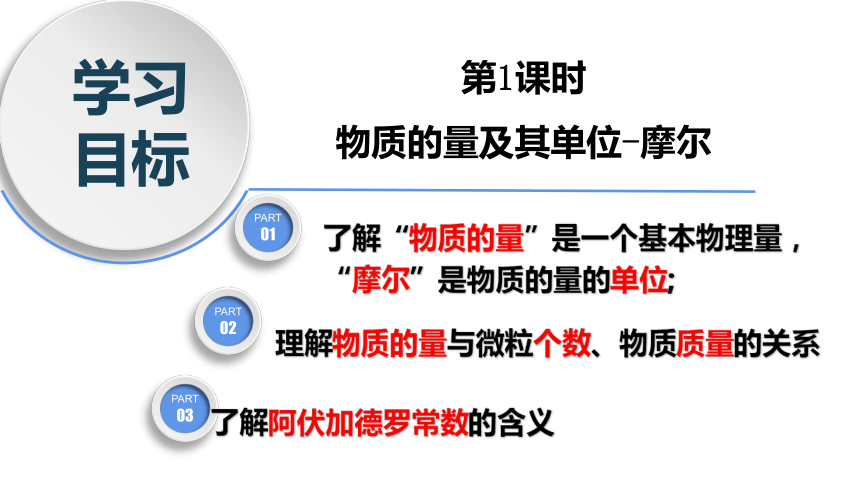 学习目标

第1课时
物质的量及其单位-摩尔

PART 01
了解“物质的量”是一个基本物理量，“摩尔”是物质的量的单位;

PART 02
理解物质的量与微粒个数、物质质量的关系

PART 03
了解阿伏加德罗常数的含义